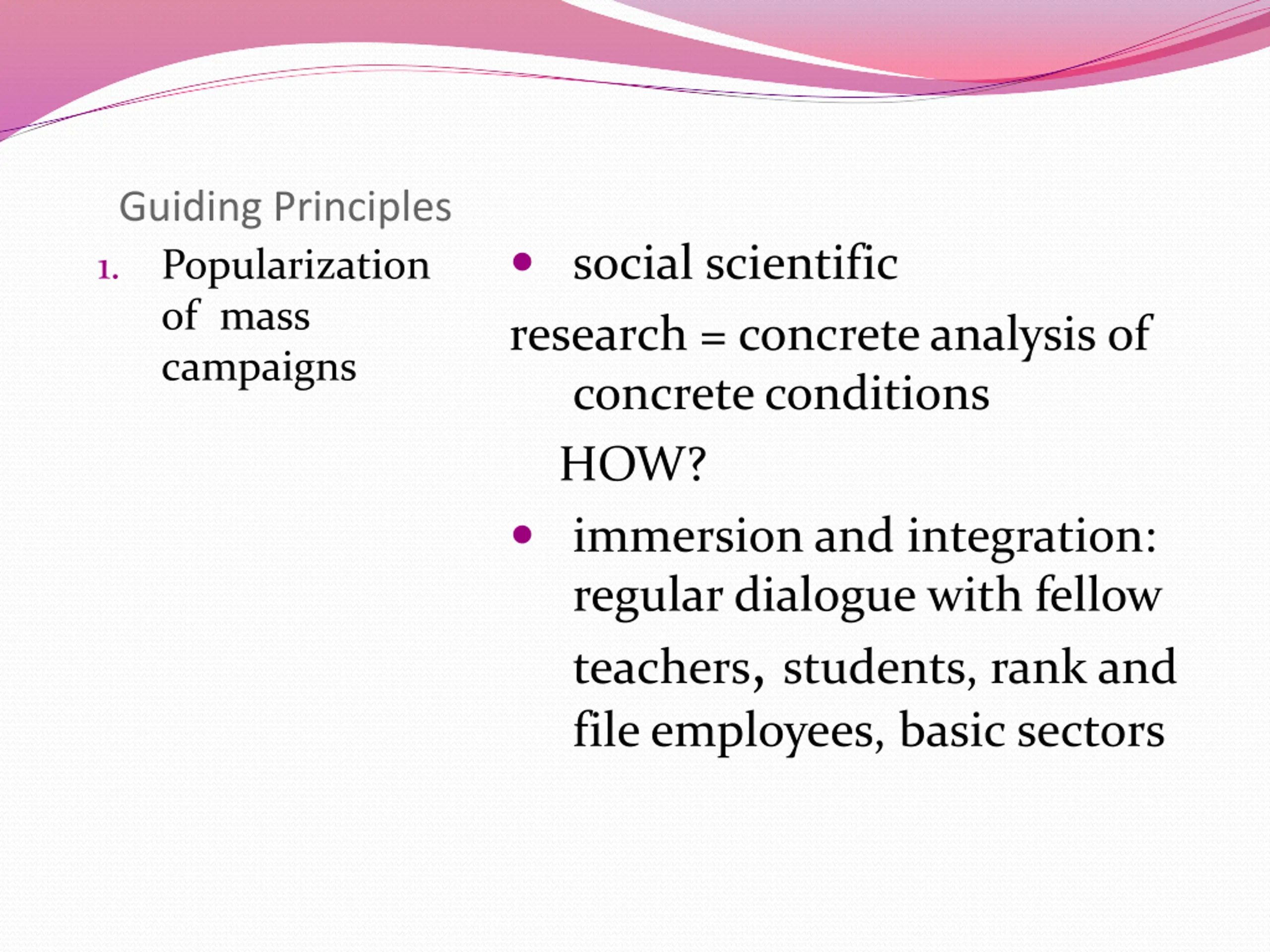 Guiding Principles

1. Popularization of mass campaigns

• social scientific research = concrete analysis of concrete conditions

HOW?

• immersion and integration: regular dialogue with fellow teachers, students, rank and file employees, basic sectors